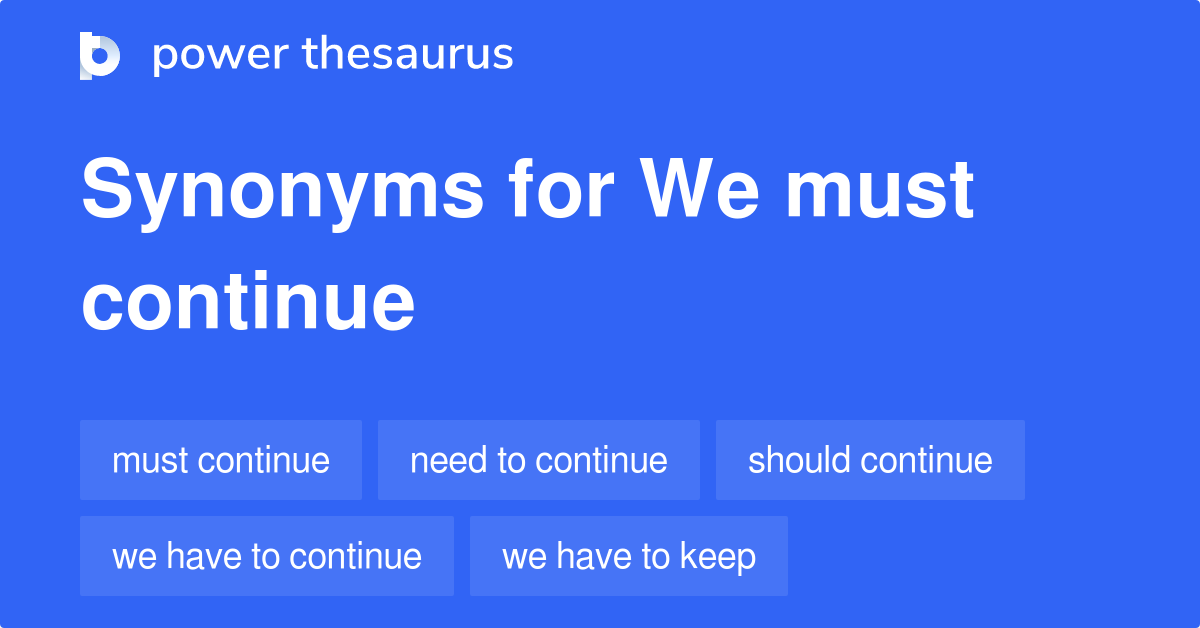 power thesaurus

Synonyms for We must continue

must continue
need to continue
should continue
we have to continue
we have to keep